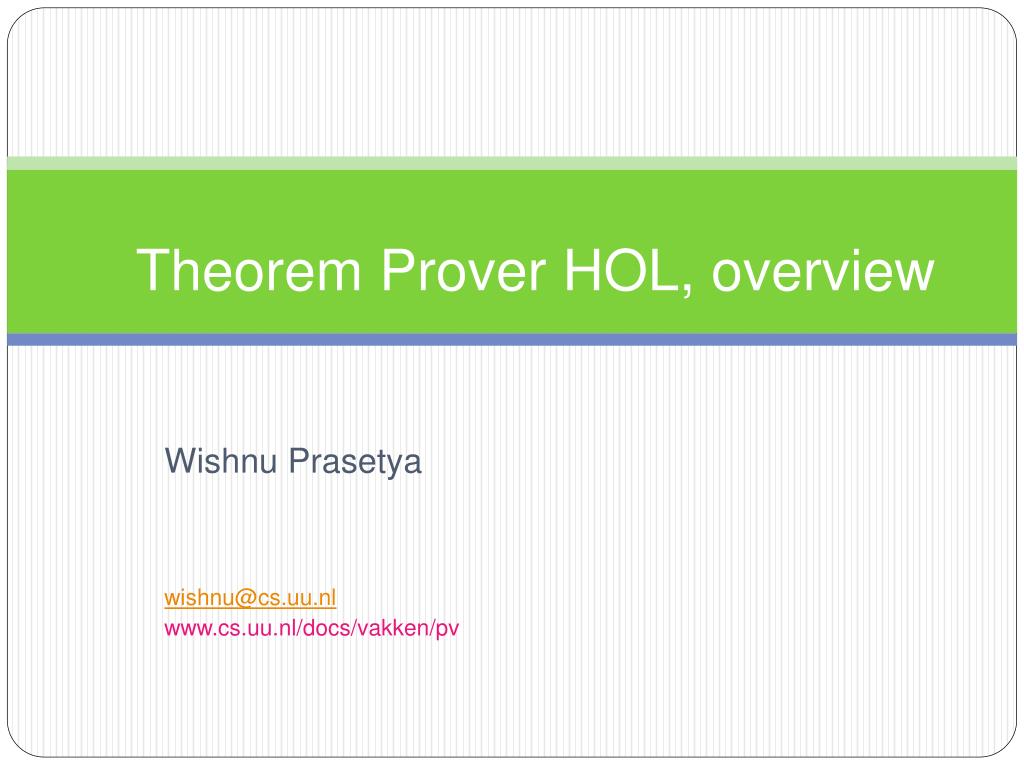 Theorem Prover HOL, overview

Wishnu Prasetya

wishnu@cs.uu.nl
www.cs.uu.nl/docs/vakken/pv